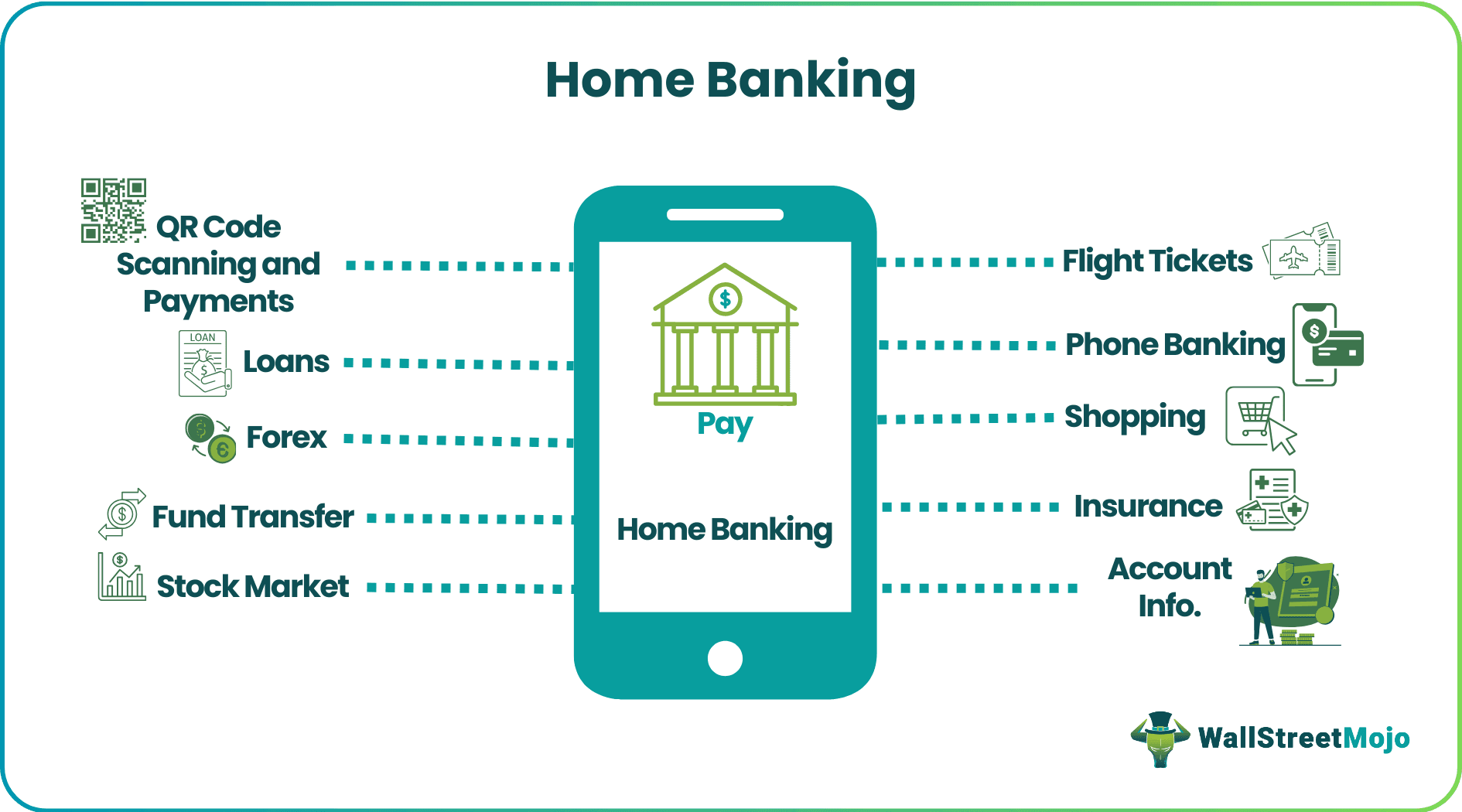 Home Banking

QR Code Scanning and Payments

LOAN

Loans

Forex

Fund Transfer

Stock Market

Pay

Home Banking

Flight Tickets

Phone Banking

Shopping

Insurance

Account Info.

WallStreetMojo